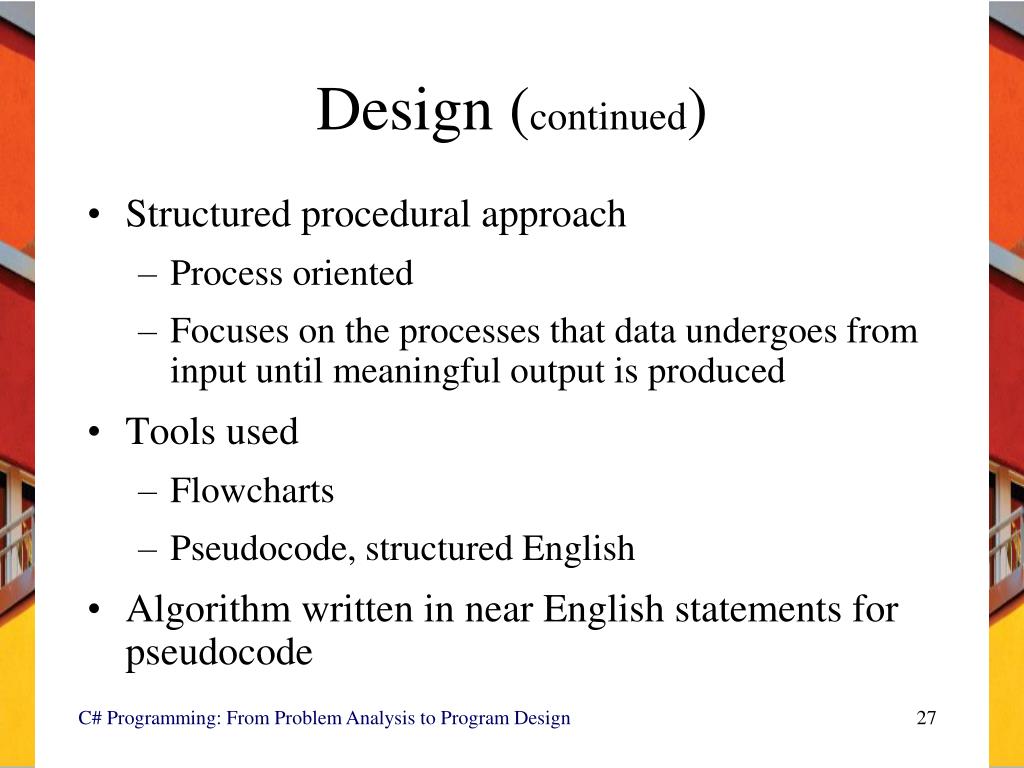 Design (continued)

• Structured procedural approach
– Process oriented
– Focuses on the processes that data undergoes from input until meaningful output is produced

• Tools used
– Flowcharts
– Pseudocode, structured English

• Algorithm written in near English statements for pseudocode

C# Programming: From Problem Analysis to Program Design

27